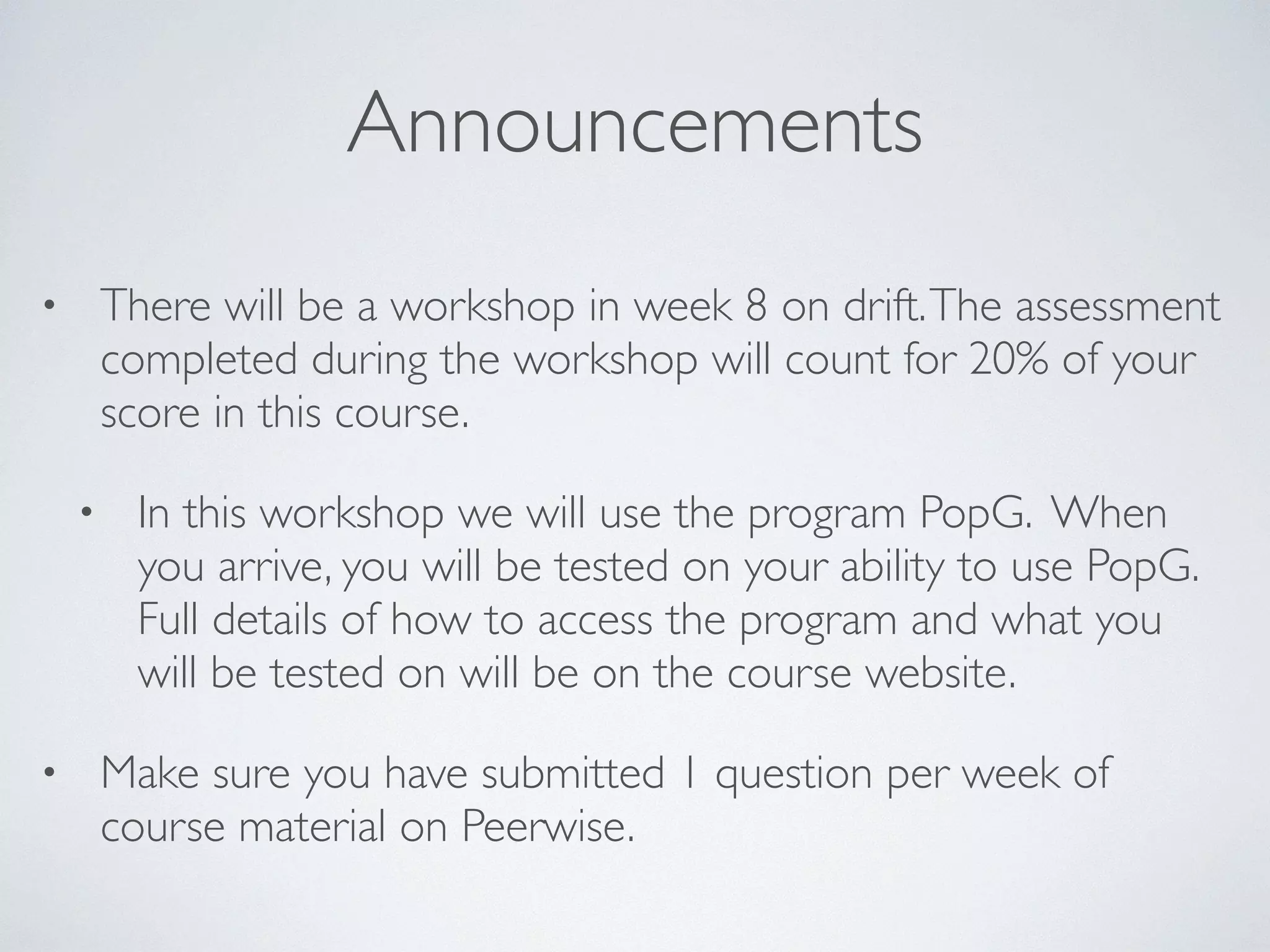 Announcements

• There will be a workshop in week 8 on drift. The assessment completed during the workshop will count for 20% of your score in this course.

• In this workshop we will use the program PopG. When you arrive, you will be tested on your ability to use PopG. Full details of how to access the program and what you will be tested on will be on the course website.

• Make sure you have submitted 1 question per week of course material on Peerwise.